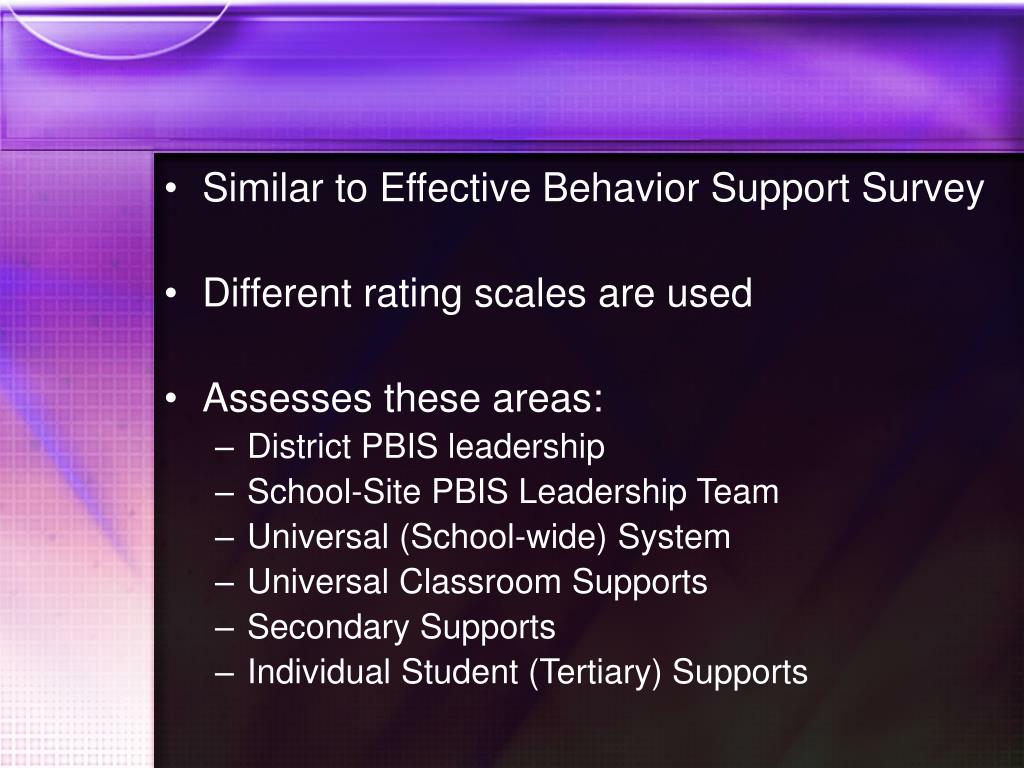 • Similar to Effective Behavior Support Survey

• Different rating scales are used

• Assesses these areas:
– District PBIS leadership
– School-Site PBIS Leadership Team
– Universal (School-wide) System
– Universal Classroom Supports
– Secondary Supports
– Individual Student (Tertiary) Supports